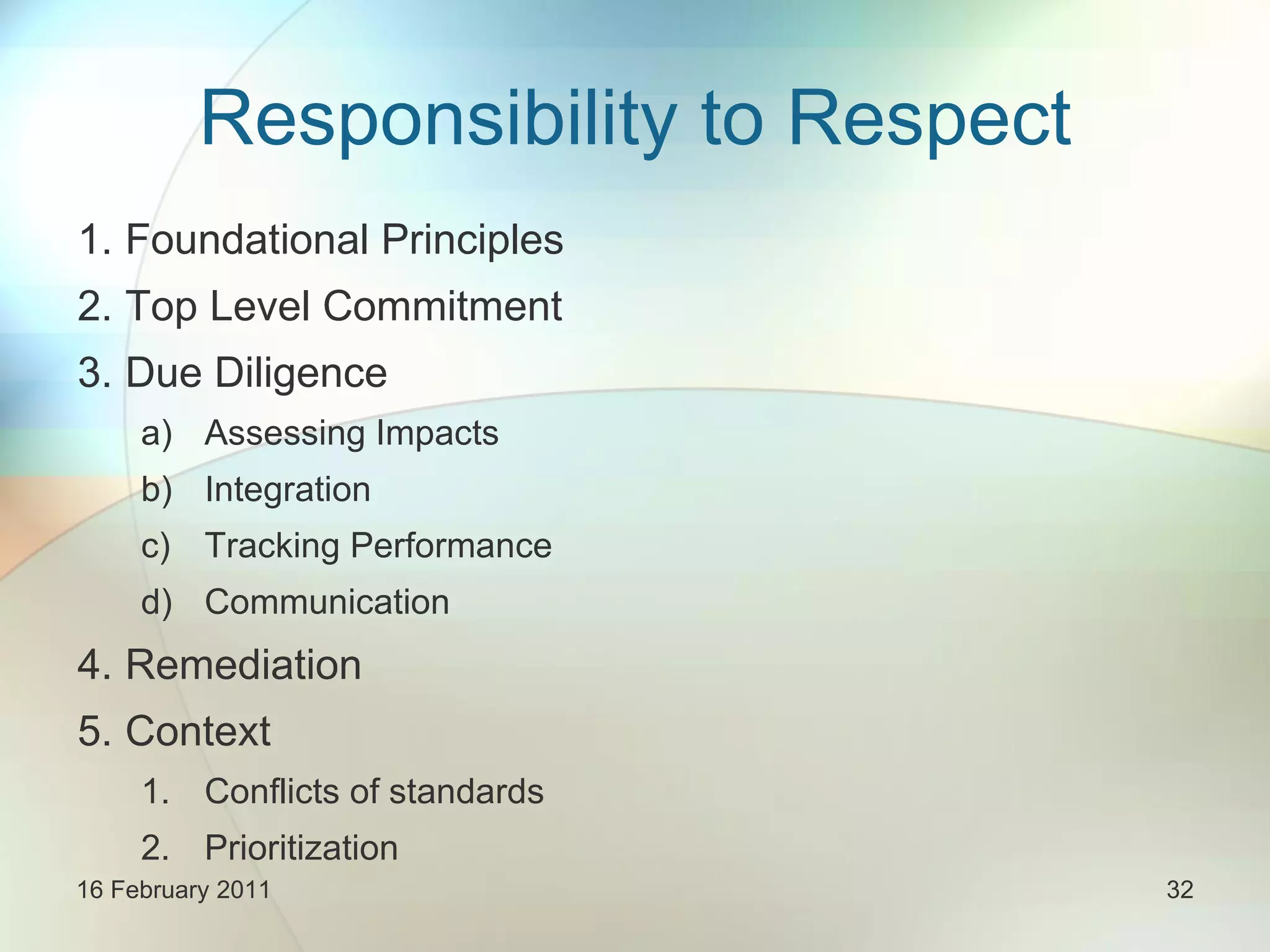 Responsibility to Respect

1. Foundational Principles
2. Top Level Commitment
3. Due Diligence
a) Assessing Impacts
b) Integration
c) Tracking Performance
d) Communication
4. Remediation
5. Context
1. Conflicts of standards
2. Prioritization

16 February 2011

32